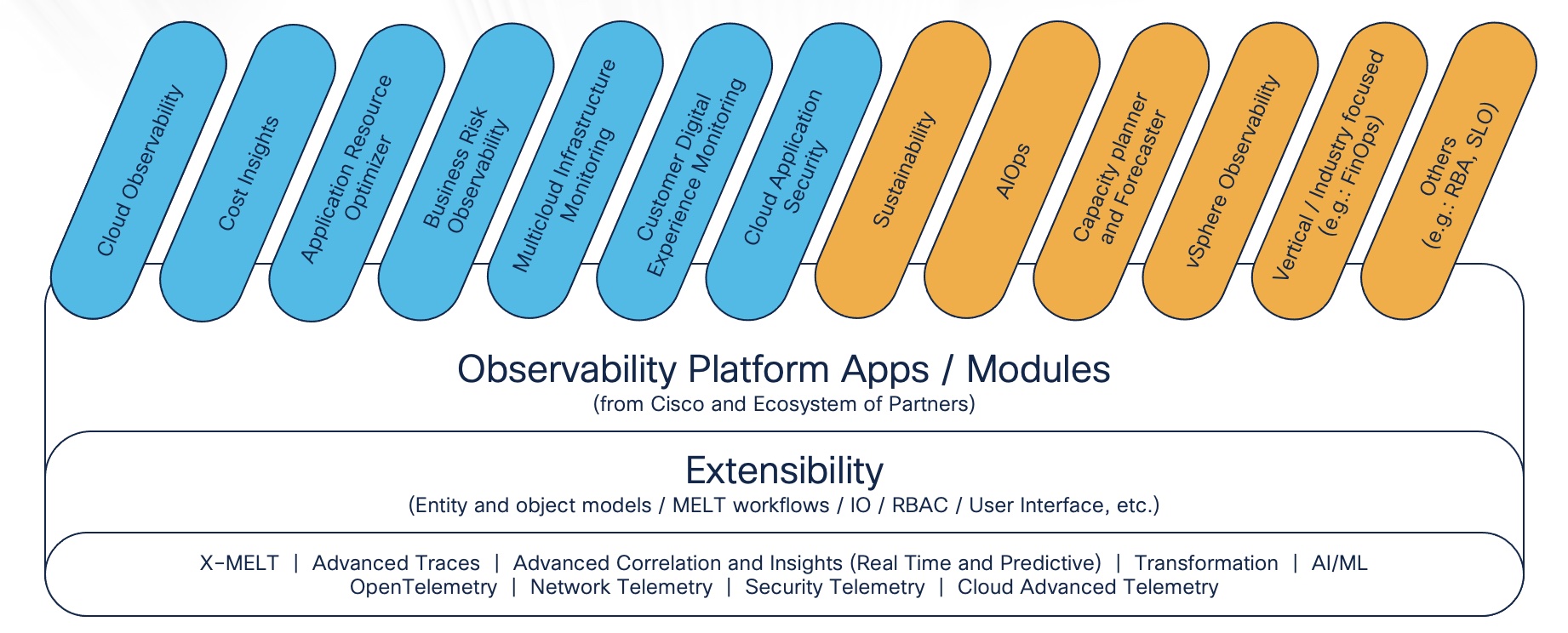 Cloud Observability

Cost Insights

Application Resource Optimizer

Business Risk Observability

Multicloud Infrastructure Monitoring

Customer Digital Experience Monitoring

Cloud Application Security

Sustainability

AIOps

Capacity planner and Forecaster

vSphere Observability

Vertical / Industry focused (e.g.: FinOps)

Others (e.g.: RBA, SLO)

Observability Platform Apps / Modules
(from Cisco and Ecosystem of Partners)

Extensibility
(Entity and object models / MELT workflows / IO / RBAC / User Interface, etc.)

X-MELT | Advanced Traces | Advanced Correlation and Insights (Real Time and Predictive) | Transformation | AI/ML
OpenTelemetry | Network Telemetry | Security Telemetry | Cloud Advanced Telemetry